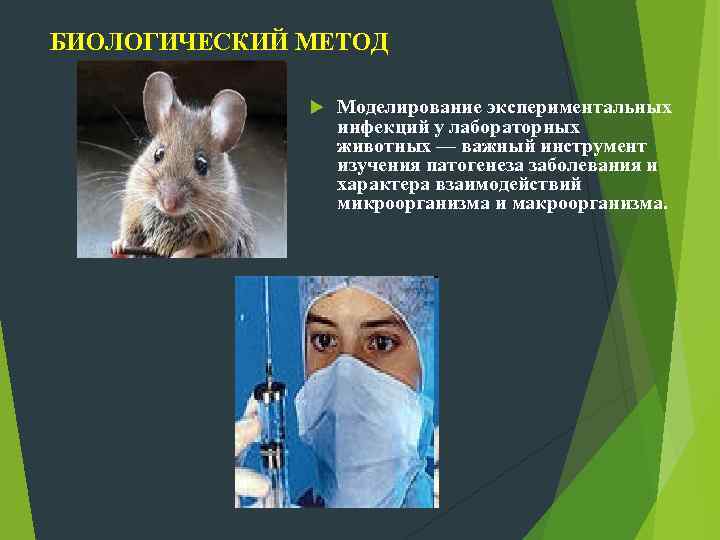 БИОЛОГИЧЕСКИЙ МЕТОД

Моделирование экспериментальных инфекций у лабораторных животных — важный инструмент изучения патогенеза заболевания и характера взаимодействий микроорганизма и макроорганизма.